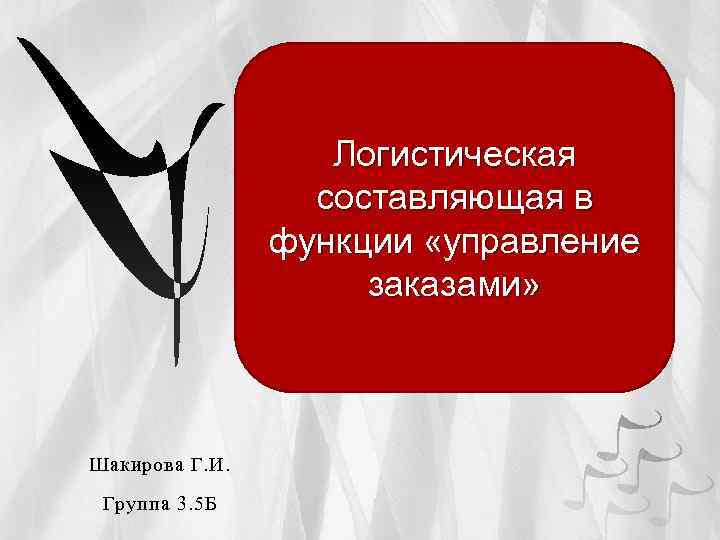 Логистическая составляющая в функции «управление заказами»

Шакирова Г.И.

Группа 3.5Б